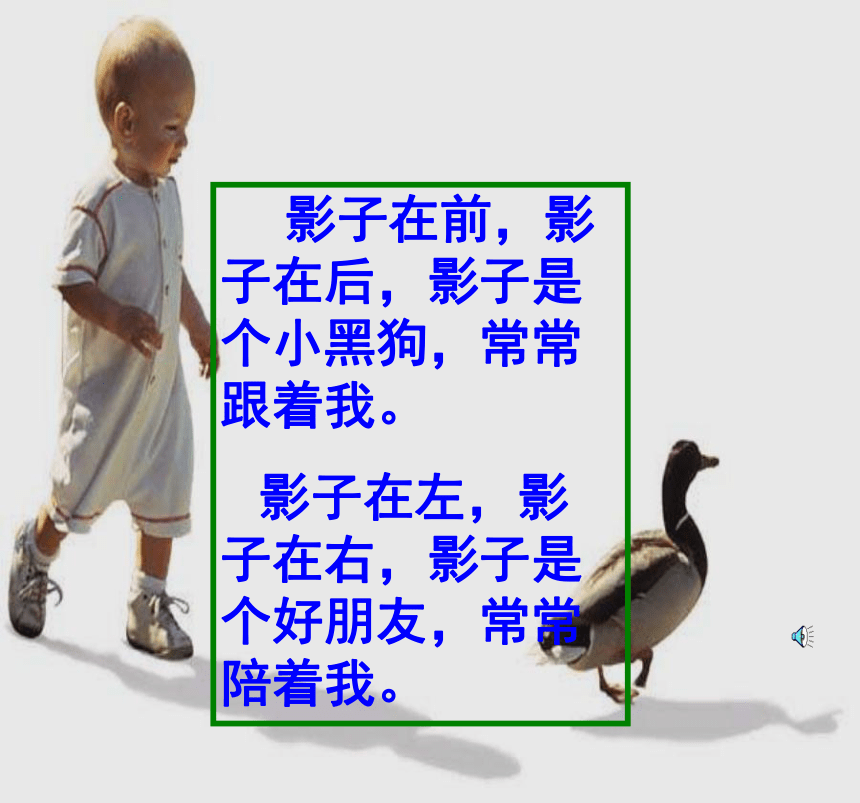 影子在前，影子在后，影子是个小黑狗，常常跟着我。

影子在左，影子在右，影子是个好朋友，常常陪着我。